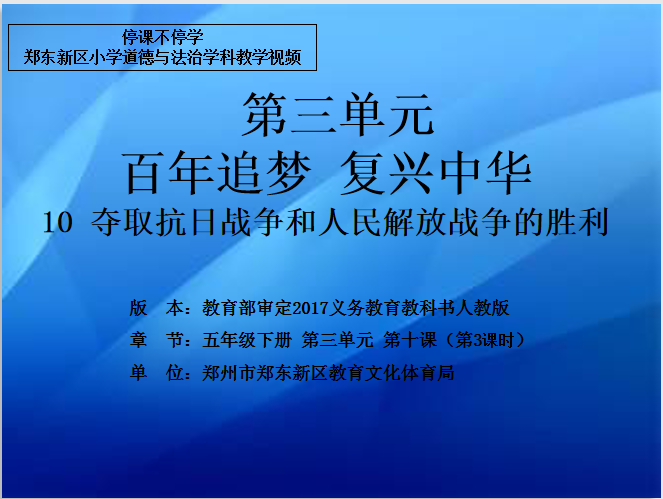 停课不停学
郑东新区小学道德与法治学科教学视频

第三单元
百年追梦 复兴中华
10 夺取抗日战争和人民解放战争的胜利

版 本：教育部审定2017义务教育教科书人教版
章 节：五年级下册 第三单元 第十课（第3课时）
单 位：郑州市郑东新区教育文化体育局